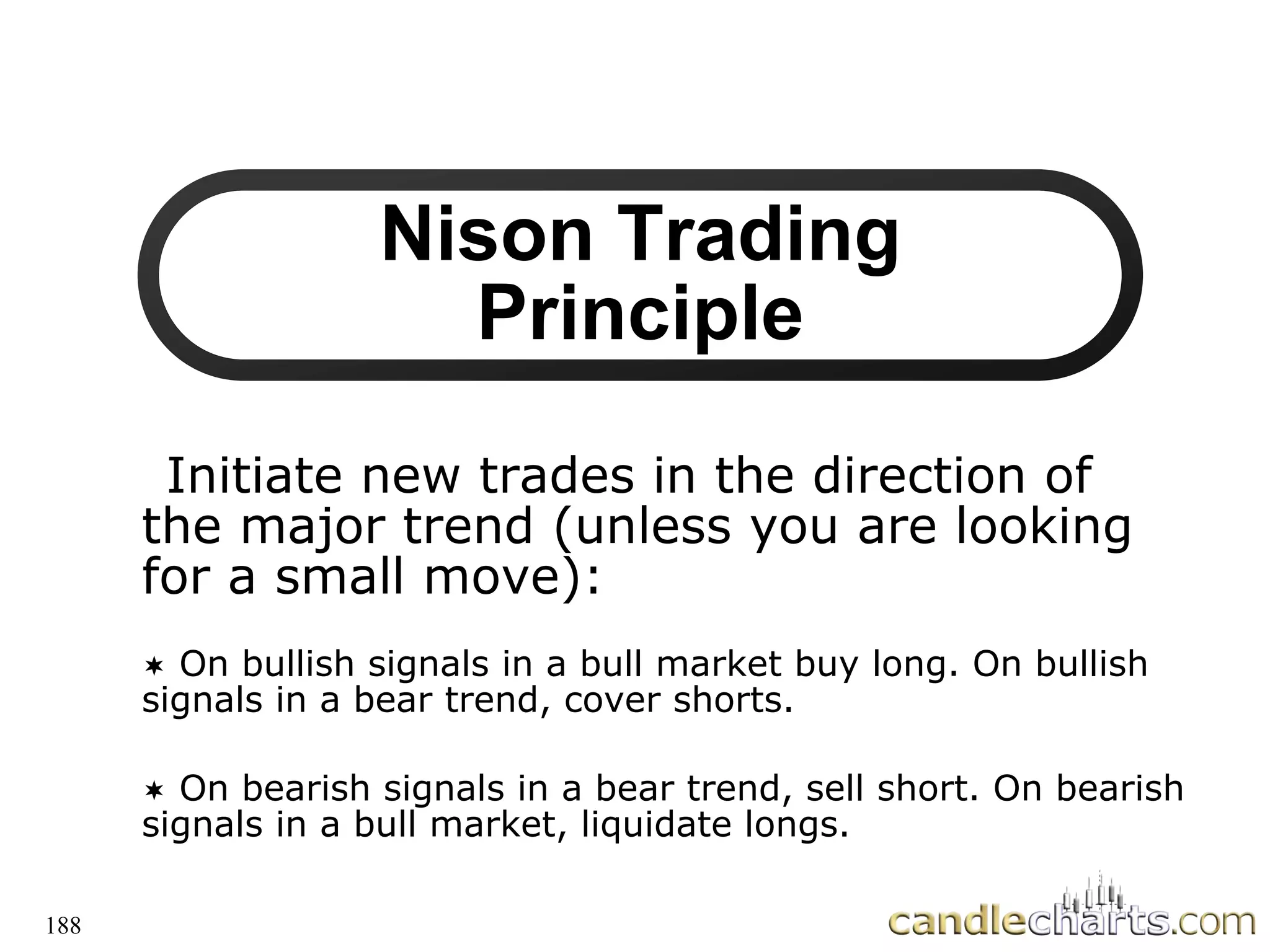 Nison Trading Principle

Initiate new trades in the direction of the major trend (unless you are looking for a small move):

✶ On bullish signals in a bull market buy long. On bullish signals in a bear trend, cover shorts.

✶ On bearish signals in a bear trend, sell short. On bearish signals in a bull market, liquidate longs.

188

candlecharts.com